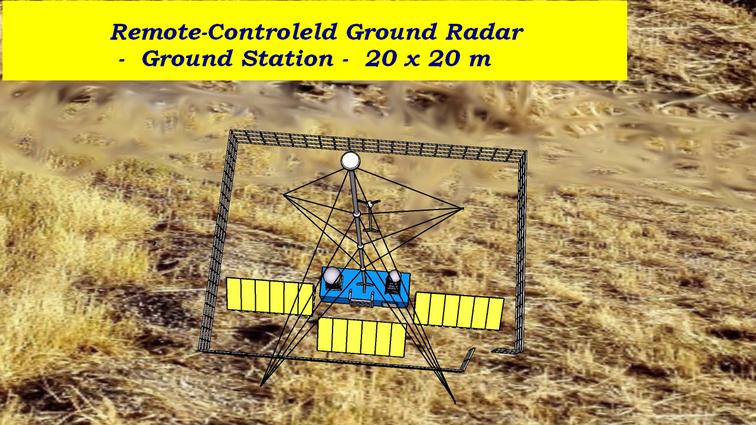 Remote-Controleld Ground Radar
- Ground Station - 20 x 20 m